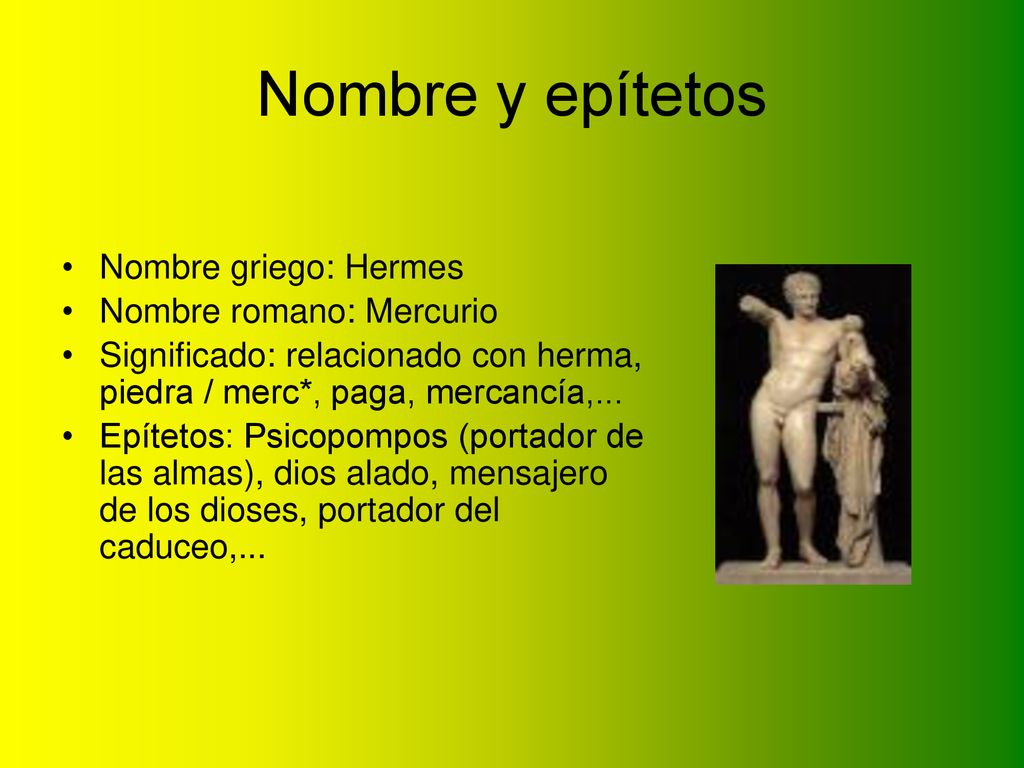 Nombre y epítetos

• Nombre griego: Hermes
• Nombre romano: Mercurio
• Significado: relacionado con herma, piedra / merc*, paga, mercancía,...
• Epítetos: Psicopompos (portador de las almas), dios alado, mensajero de los dioses, portador del caduceo,...